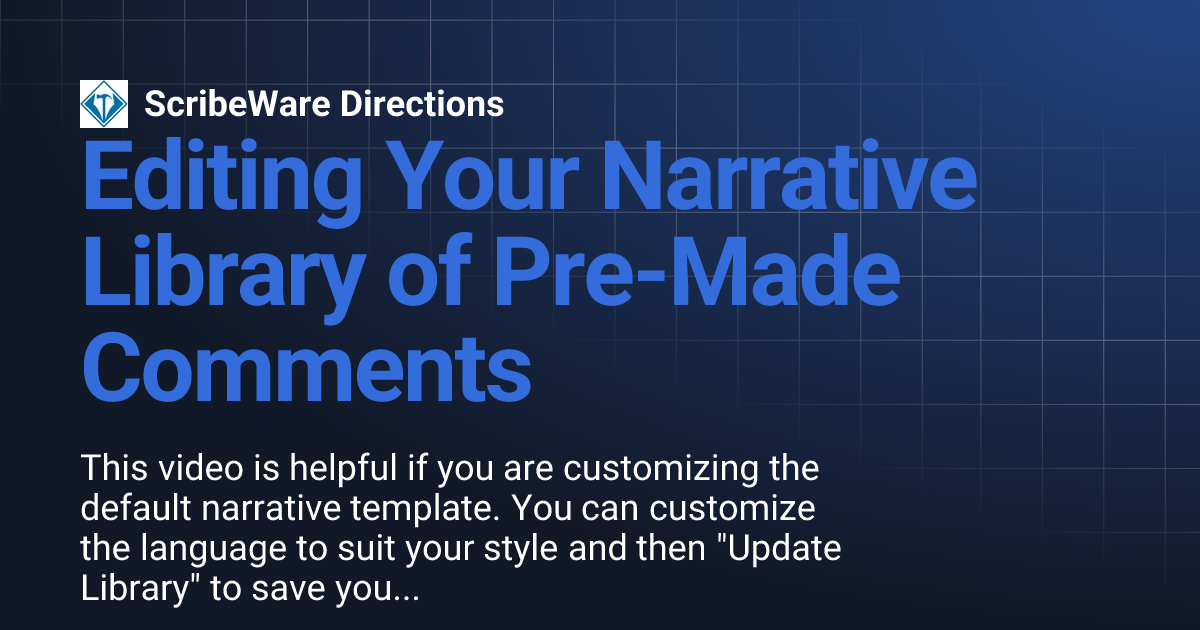 ScribeWare Directions

Editing Your Narrative Library of Pre-Made Comments

This video is helpful if you are customizing the default narrative template. You can customize the language to suit your style and then "Update Library" to save you...